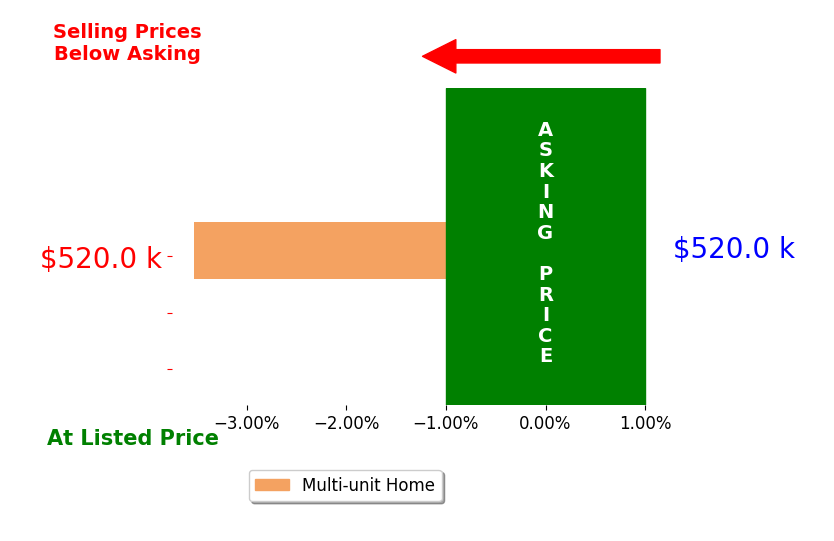 Selling Prices
Below Asking

ASKING PRICE

$520.0 k

$520.0 k

−3.00% −2.00% −1.00% 0.00% 1.00%

At Listed Price

Multi-unit Home